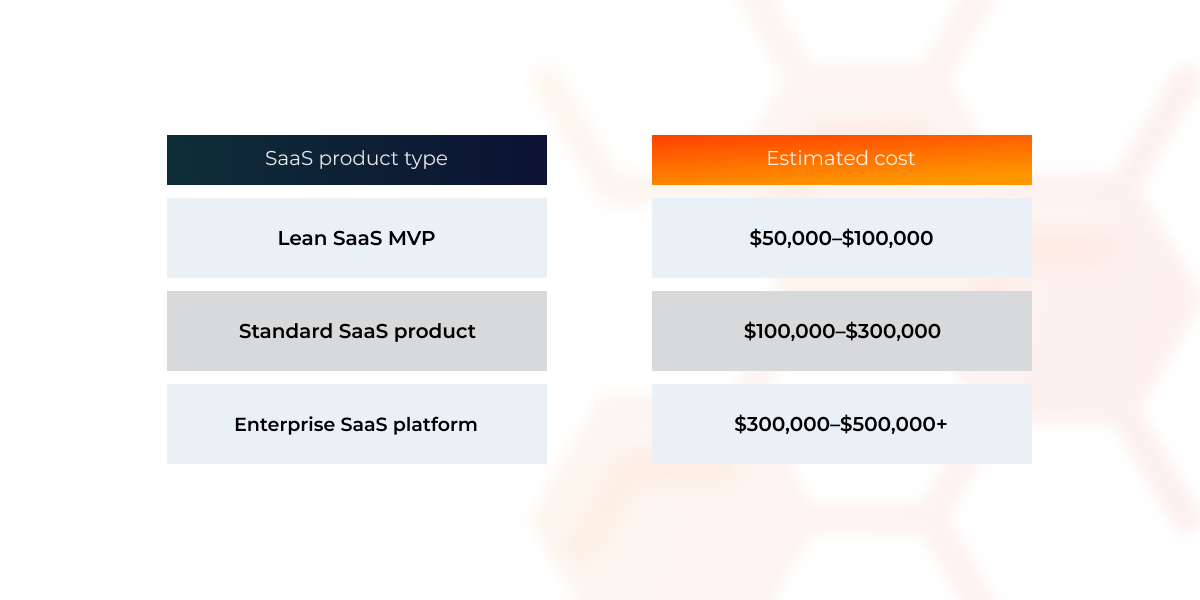 | SaaS product type | Estimated cost |
|---|---|
| Lean SaaS MVP | \$50,000–\$100,000 |
| Standard SaaS product | \$100,000–\$300,000 |
| Enterprise SaaS platform | \$300,000–\$500,000+ |